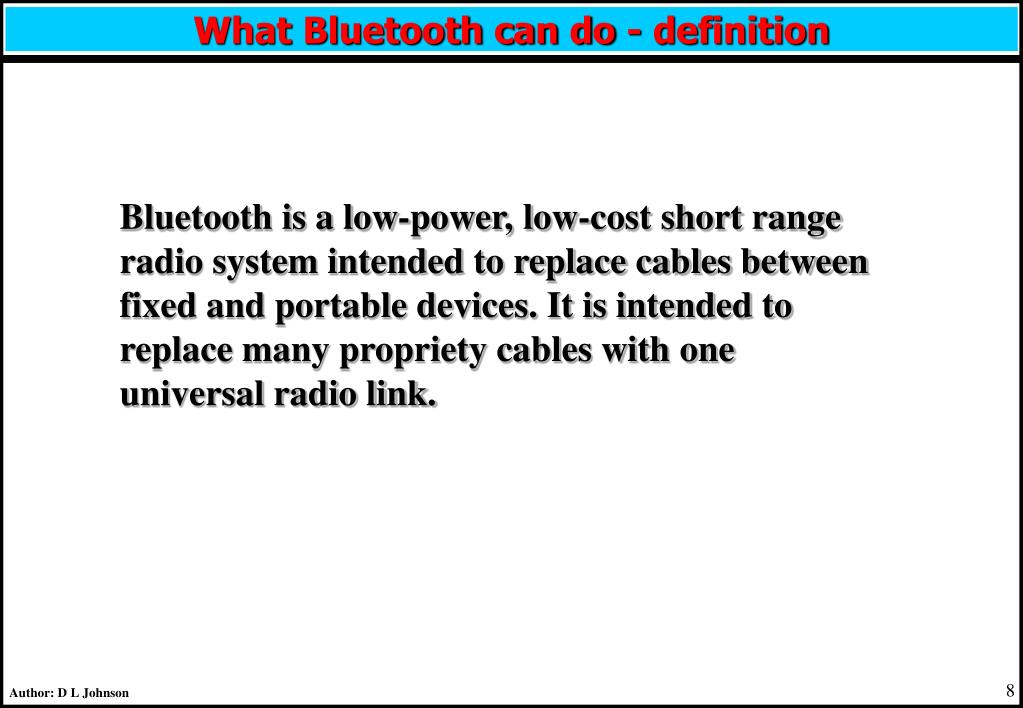 What Bluetooth can do - definition

Bluetooth is a low-power, low-cost short range radio system intended to replace cables between fixed and portable devices. It is intended to replace many propriety cables with one universal radio link.

Author: D L Johnson

8